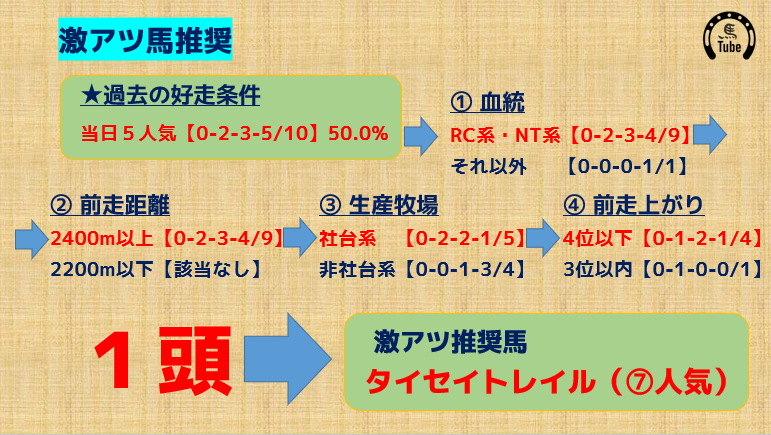 激アツ馬推奨

Tube

★過去の好走条件
当日５人気【0-2-3-5/10】50.0%

① 血統
RC系・NT系【0-2-3-4/9】
それ以外　【0-0-0-1/1】

② 前走距離
2400m以上【0-2-3-4/9】
2200m以下【該当なし】

③ 生産牧場
社台系　【0-2-2-1/5】
非社台系【0-0-1-3/4】

④ 前走上がり
4位以下【0-1-2-1/4】
3位以内【0-1-0-0/1】

１頭

激アツ推奨馬
タイセイトレイル（⑦人気）